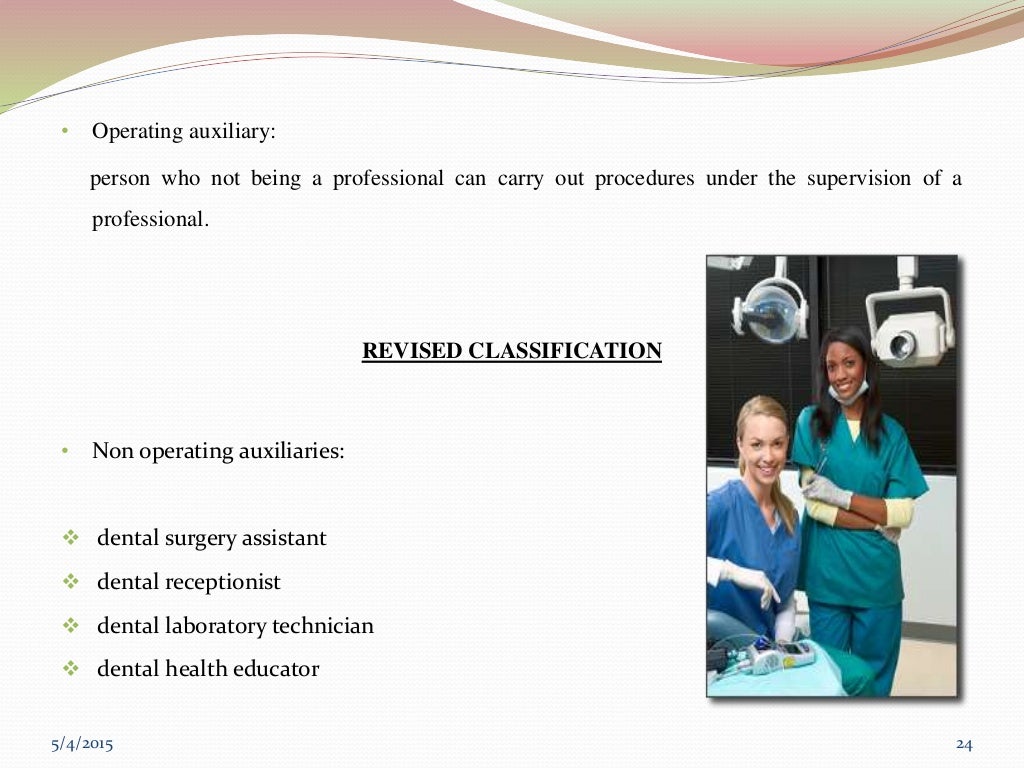 • Operating auxiliary:

person who not being a professional can carry out procedures under the supervision of a professional.

REVISED CLASSIFICATION

• Non operating auxiliaries:

❖ dental surgery assistant
❖ dental receptionist
❖ dental laboratory technician
❖ dental health educator

5/4/2015

24